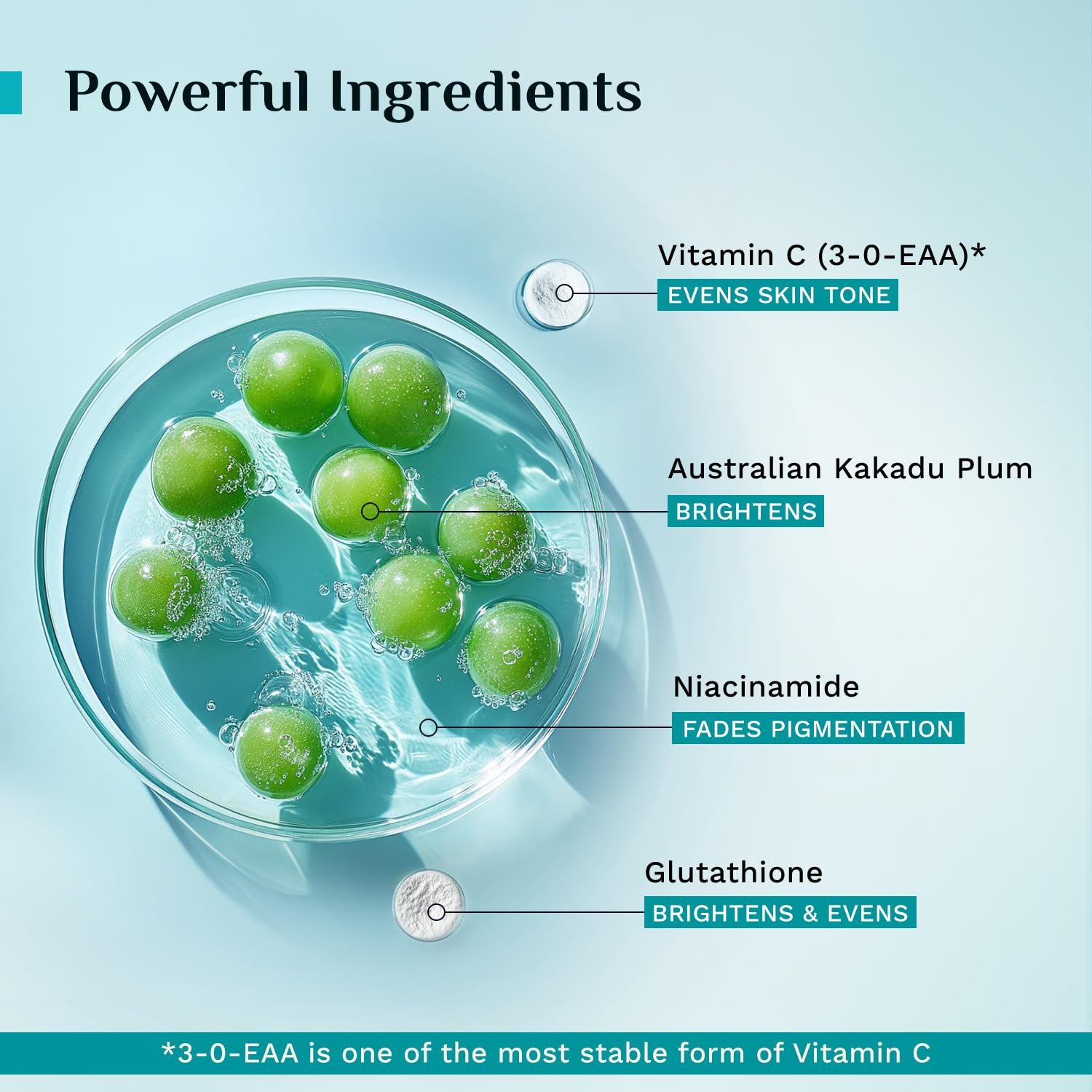 Powerful Ingredients

Vitamin C (3-0-EAA)*
EVENS SKIN TONE

Australian Kakadu Plum
BRIGHTENS

Niacinamide
FADES PIGMENTATION

Glutathione
BRIGHTENS & EVENS

*3-0-EAA is one of the most stable form of Vitamin C